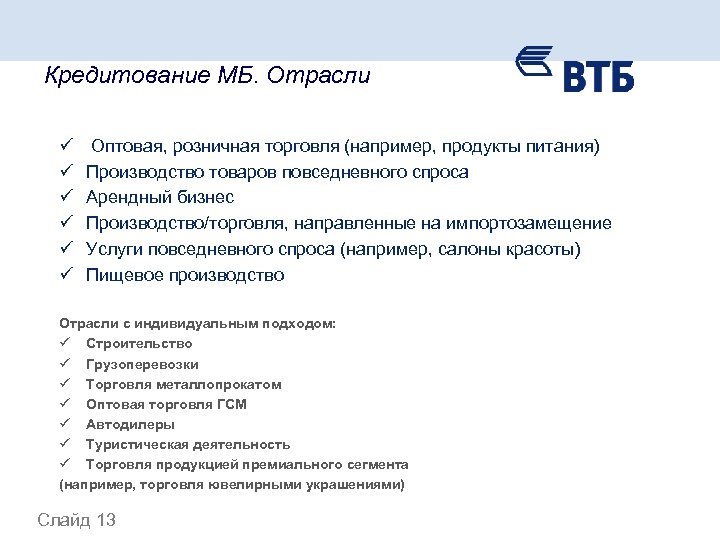 Кредитование МБ. Отрасли

ВТБ

✓ Оптовая, розничная торговля (например, продукты питания)
✓ Производство товаров повседневного спроса
✓ Арендный бизнес
✓ Производство/торговля, направленные на импортозамещение
✓ Услуги повседневного спроса (например, салоны красоты)
✓ Пищевое производство

Отрасли с индивидуальным подходом:
✓ Строительство
✓ Грузоперевозки
✓ Торговля металлопрокатом
✓ Оптовая торговля ГСМ
✓ Автодилеры
✓ Туристическая деятельность
✓ Торговля продукцией премиального сегмента
(например, торговля ювелирными украшениями)

Слайд 13